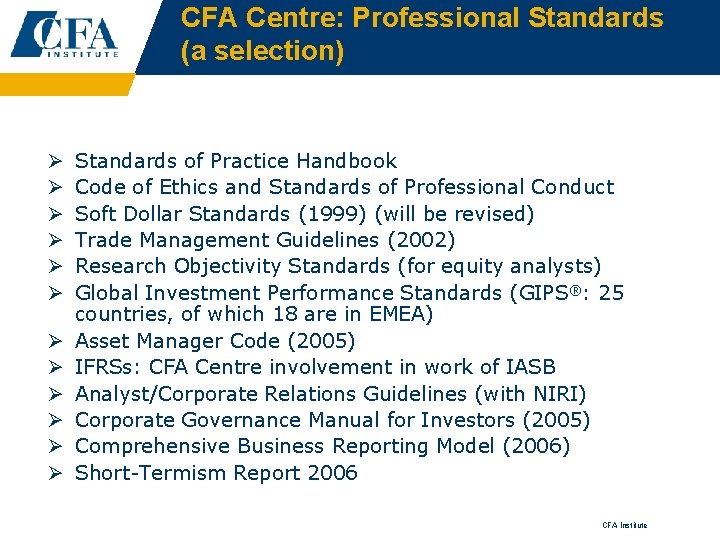 CFA INSTITUTE

CFA Centre: Professional Standards (a selection)

➢ Standards of Practice Handbook
➢ Code of Ethics and Standards of Professional Conduct
➢ Soft Dollar Standards (1999) (will be revised)
➢ Trade Management Guidelines (2002)
➢ Research Objectivity Standards (for equity analysts)
➢ Global Investment Performance Standards (GIPS®: 25 countries, of which 18 are in EMEA)
➢ Asset Manager Code (2005)
➢ IFRSs: CFA Centre involvement in work of IASB
➢ Analyst/Corporate Relations Guidelines (with NIRI)
➢ Corporate Governance Manual for Investors (2005)
➢ Comprehensive Business Reporting Model (2006)
➢ Short-Termism Report 2006

CFA Institute